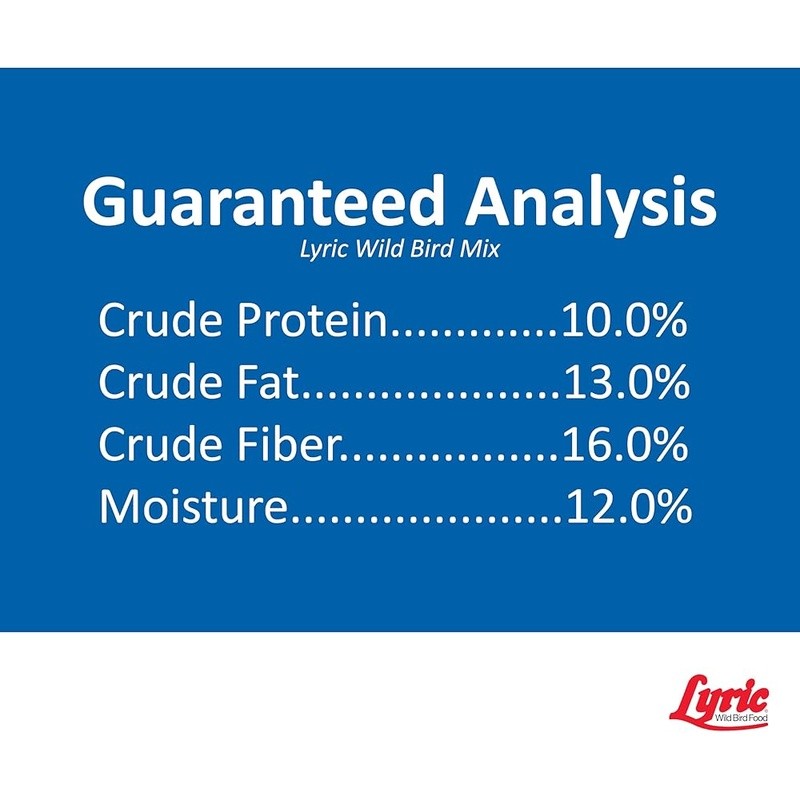 Guaranteed Analysis
Lyric Wild Bird Mix

Crude Protein 10.0%
Crude Fat 13.0%
Crude Fiber 16.0%
Moisture 12.0%

Lyric
Wild Bird Food